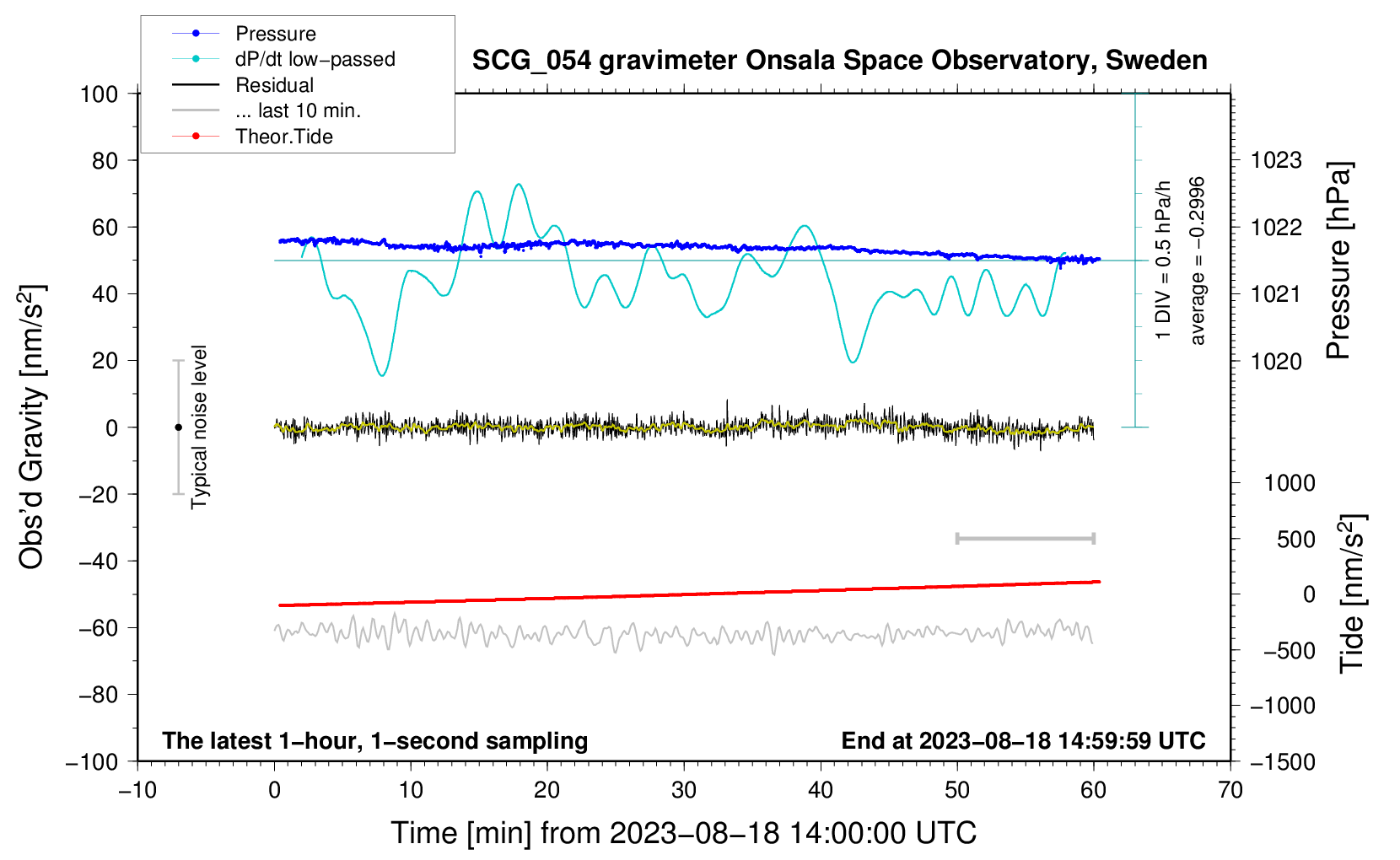 Pressure
dP/dt low−passed
Residual
... last 10 min.
Theor.Tide

SCG_054 gravimeter Onsala Space Observatory, Sweden

100
80
60
40
20
0
−20
−40
−60
−80
−100

Obs'd Gravity [nm/s$^2$]

Typical noise level

1 DIV = 0.5 hPa/h
average = −0.2996

1023
1022
1021
1020

Pressure [hPa]

1000
500
0
−500
−1000
−1500

Tide [nm/s$^2$]

The latest 1−hour, 1−second sampling
End at 2023−08−18 14:59:59 UTC

−10
0
10
20
30
40
50
60
70

Time [min] from 2023−08−18 14:00:00 UTC